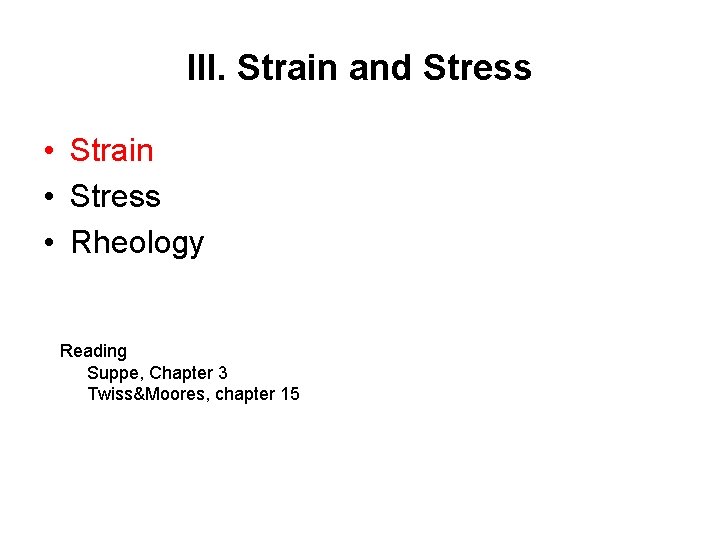 III. Strain and Stress

• Strain
• Stress
• Rheology

Reading
Suppe, Chapter 3
Twiss&Moores, chapter 15